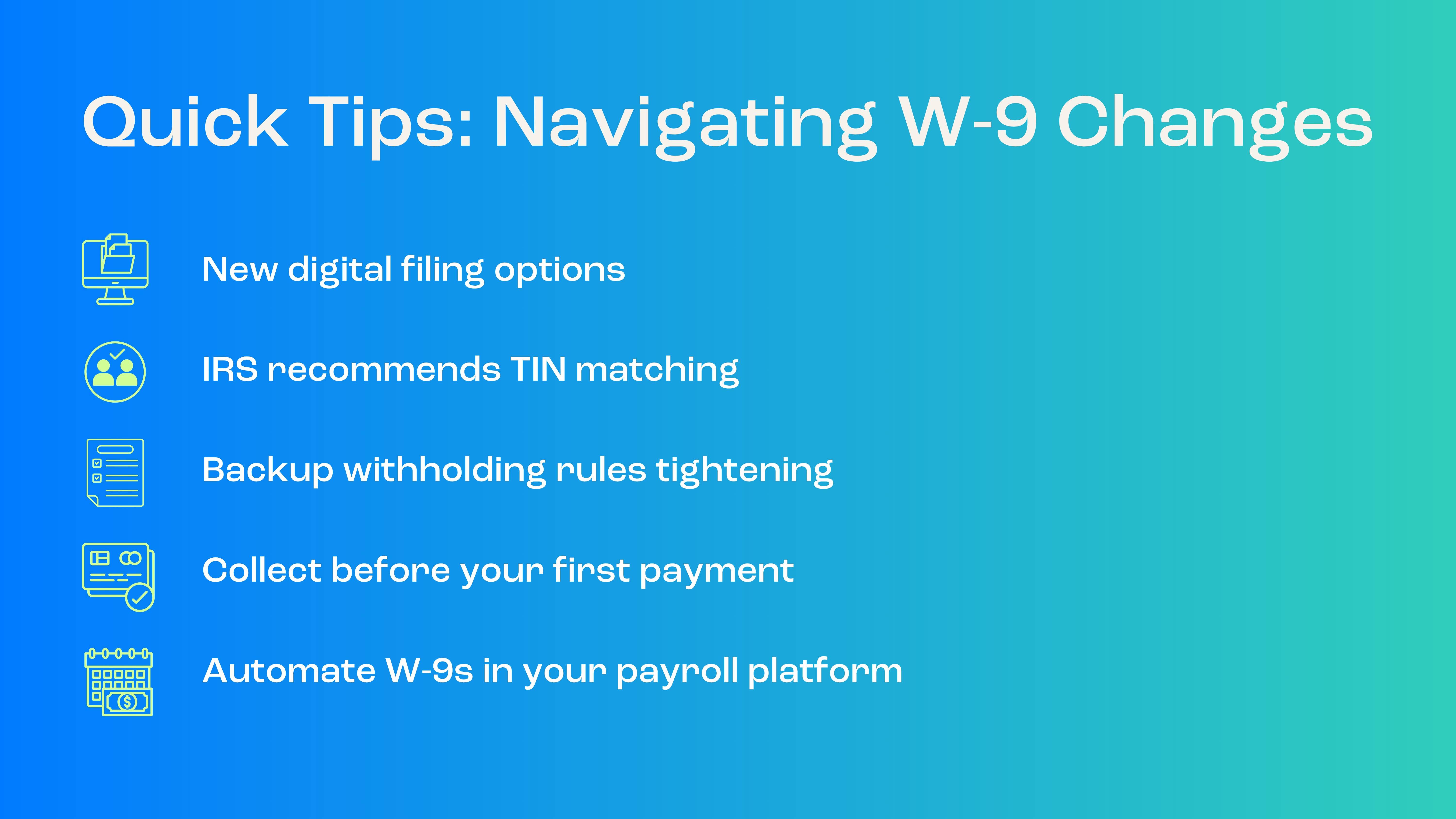 Quick Tips: Navigating W-9 Changes

New digital filing options

IRS recommends TIN matching

Backup withholding rules tightening

Collect before your first payment

Automate W-9s in your payroll platform